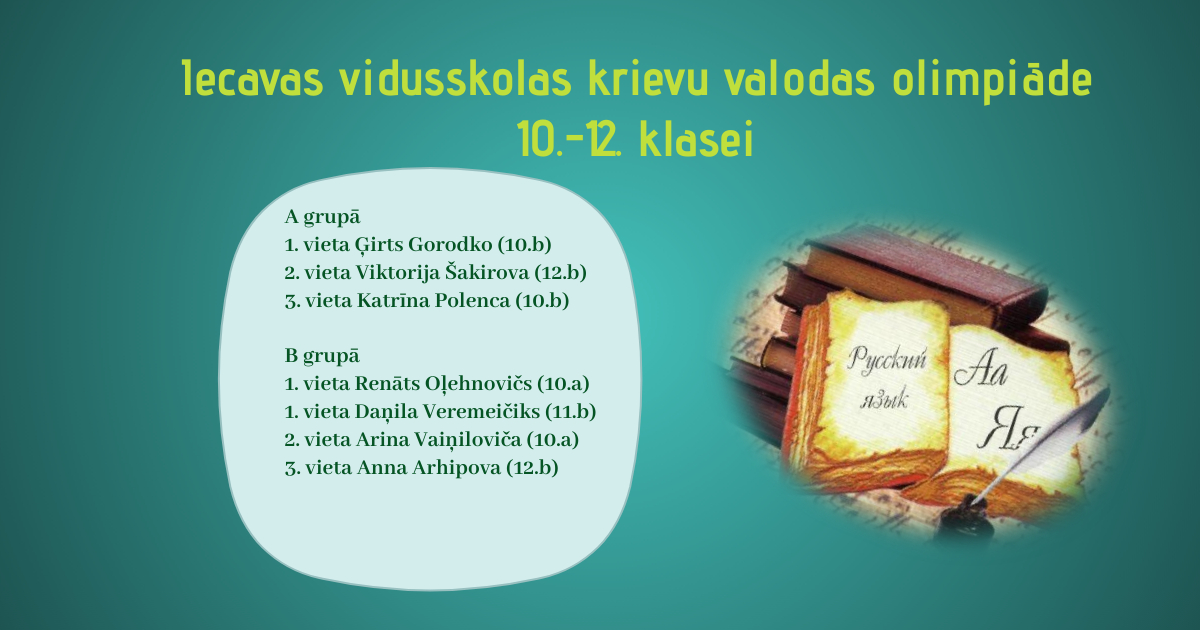 Iecavas vidusskolas krievu valodas olimpiāde
10.-12. klasei

A grupā
1. vieta Ģirts Gorodko (10.b)
2. vieta Viktorija Šakirova (12.b)
3. vieta Katrīna Polenca (10.b)

B grupā
1. vieta Renāts Oļehnovičs (10.a)
1. vieta Daņila Veremeičiks (11.b)
2. vieta Arina Vaiņiloviča (10.a)
3. vieta Anna Arhipova (12.b)

Русский язык

Аа
Яя